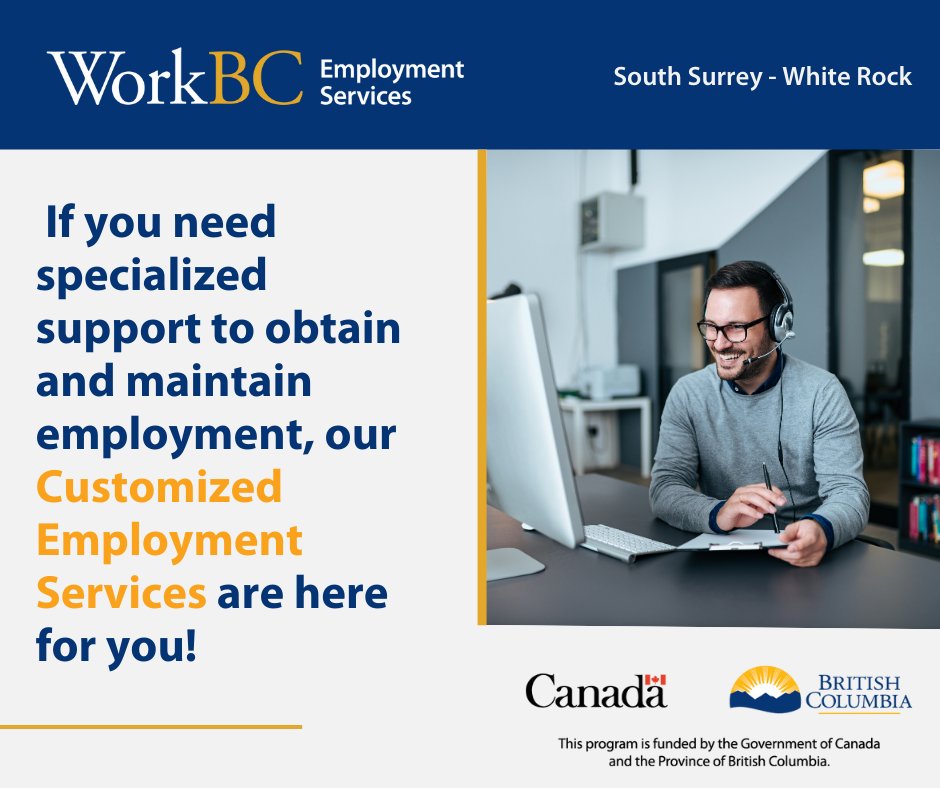 WorkBC Employment Services

South Surrey - White Rock

If you need specialized support to obtain and maintain employment, our Customized Employment Services are here for you!

Canada

BRITISH COLUMBIA

This program is funded by the Government of Canada and the Province of British Columbia.